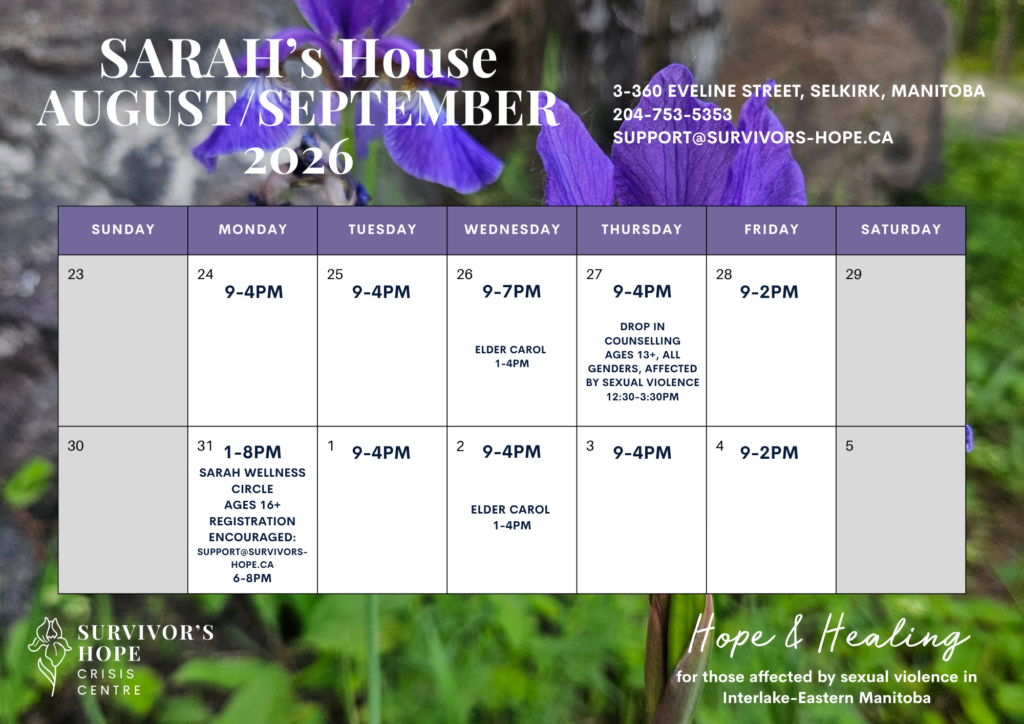 SARAH's House
AUGUST/SEPTEMBER
2026

3-360 EVELINE STREET, SELKIRK, MANITOBA
204-753-5353
SUPPORT@SURVIVORS-HOPE.CA

| SUNDAY | MONDAY | TUESDAY | WEDNESDAY | THURSDAY | FRIDAY | SATURDAY |
|---|---|---|---|---|---|---|
| 23 | 24 9-4PM | 25 9-4PM | 26 9-7PM ELDER CAROL 1-4PM | 27 9-4PM DROP IN COUNSELLING AGES 13+, ALL GENDERS, AFFECTED BY SEXUAL VIOLENCE 12:30-3:30PM | 28 9-2PM | 29 |
| 30 | 31 1-8PM SARAH WELLNESS CIRCLE AGES 16+ REGISTRATION ENCOURAGED: SUPPORT@SURVIVORS-HOPE.CA 6-8PM | 1 9-4PM | 2 9-4PM ELDER CAROL 1-4PM | 3 9-4PM | 4 9-2PM | 5 |

SURVIVOR'S HOPE CRISIS CENTRE

Hope & Healing
for those affected by sexual violence in Interlake-Eastern Manitoba